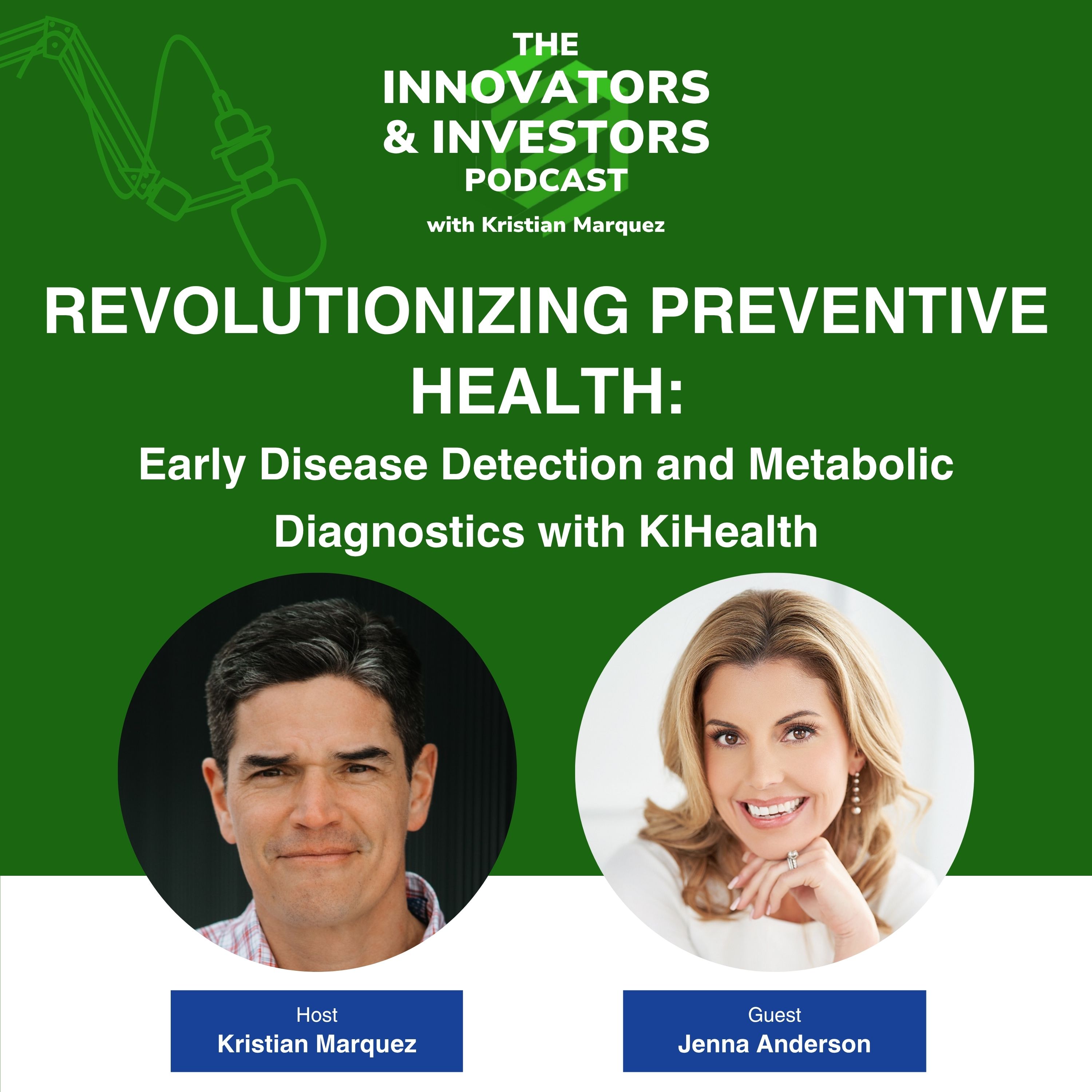 THE
INNOVATORS
& INVESTORS
PODCAST
with Kristian Marquez

REVOLUTIONIZING PREVENTIVE HEALTH:
Early Disease Detection and Metabolic Diagnostics with KiHealth

Host
Kristian Marquez

Guest
Jenna Anderson